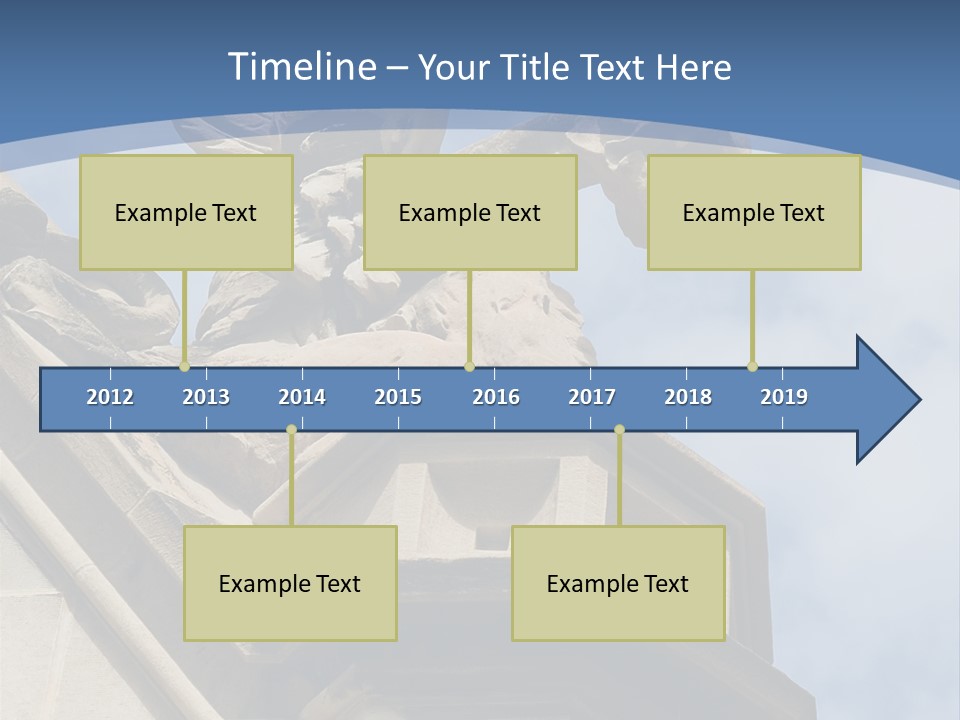 Timeline – Your Title Text Here

Example Text

Example Text

Example Text

2012 2013 2014 2015 2016 2017 2018 2019

Example Text

Example Text